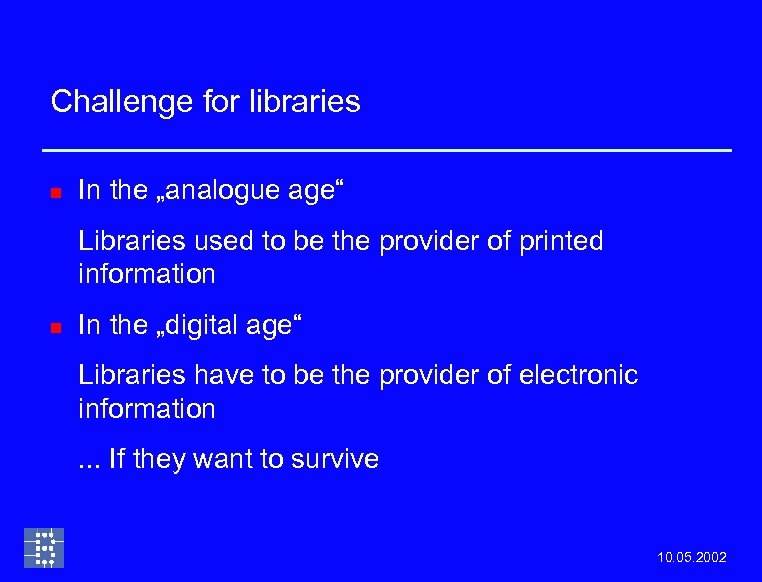 Challenge for libraries

In the „analogue age“

Libraries used to be the provider of printed information

In the „digital age“

Libraries have to be the provider of electronic information

... If they want to survive

10.05.2002